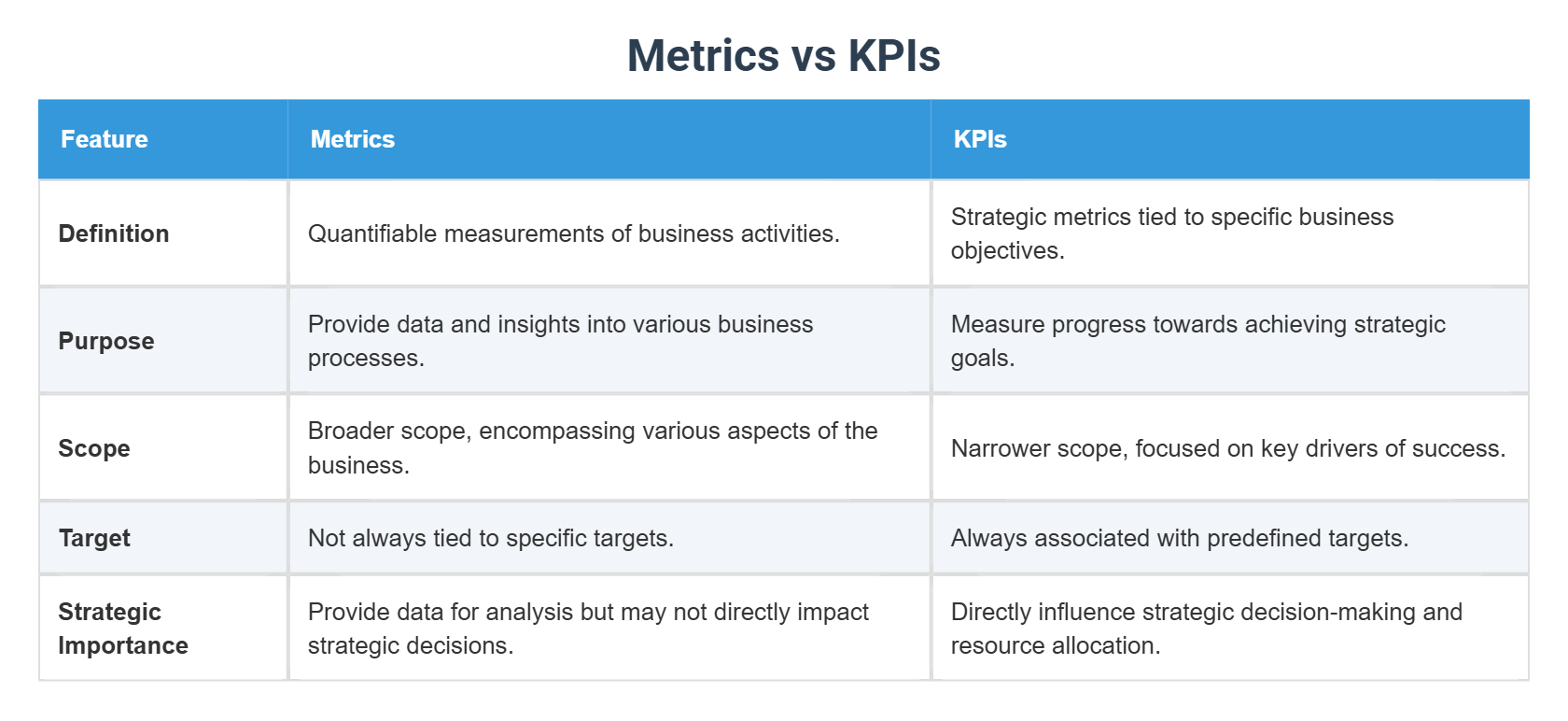 Metrics vs KPIs

| Feature | Metrics | KPIs |
|---|---|---|
| Definition | Quantifiable measurements of business activities. | Strategic metrics tied to specific business objectives. |
| Purpose | Provide data and insights into various business processes. | Measure progress towards achieving strategic goals. |
| Scope | Broader scope, encompassing various aspects of the business. | Narrower scope, focused on key drivers of success. |
| Target | Not always tied to specific targets. | Always associated with predefined targets. |
| Strategic Importance | Provide data for analysis but may not directly impact strategic decisions. | Directly influence strategic decision-making and resource allocation. |